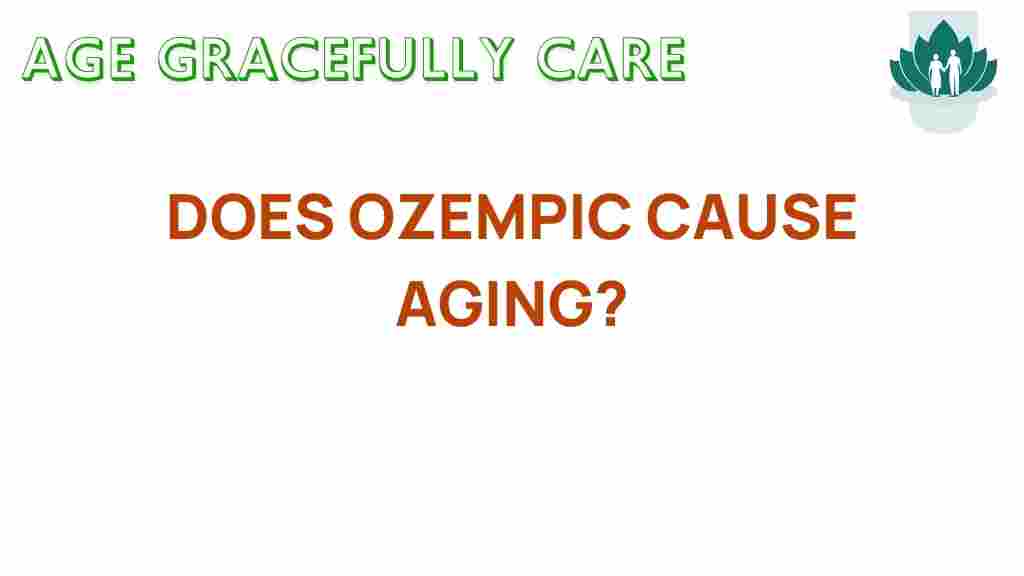 AGE GRACEFULLY CARE

DOES OZEMPIC CAUSE AGING?